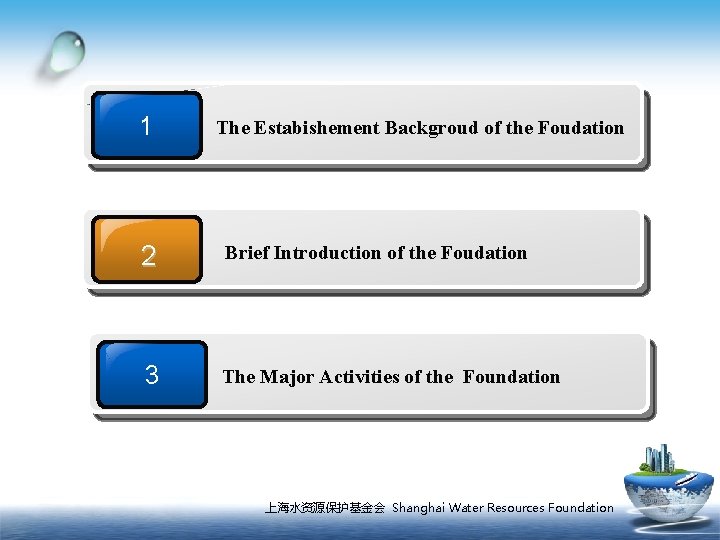 1

The Estabishement Backgroud of the Foudation

2

Brief Introduction of the Foudation

3

The Major Activities of the Foundation

上海水资源保护基金会 Shanghai Water Resources Foundation